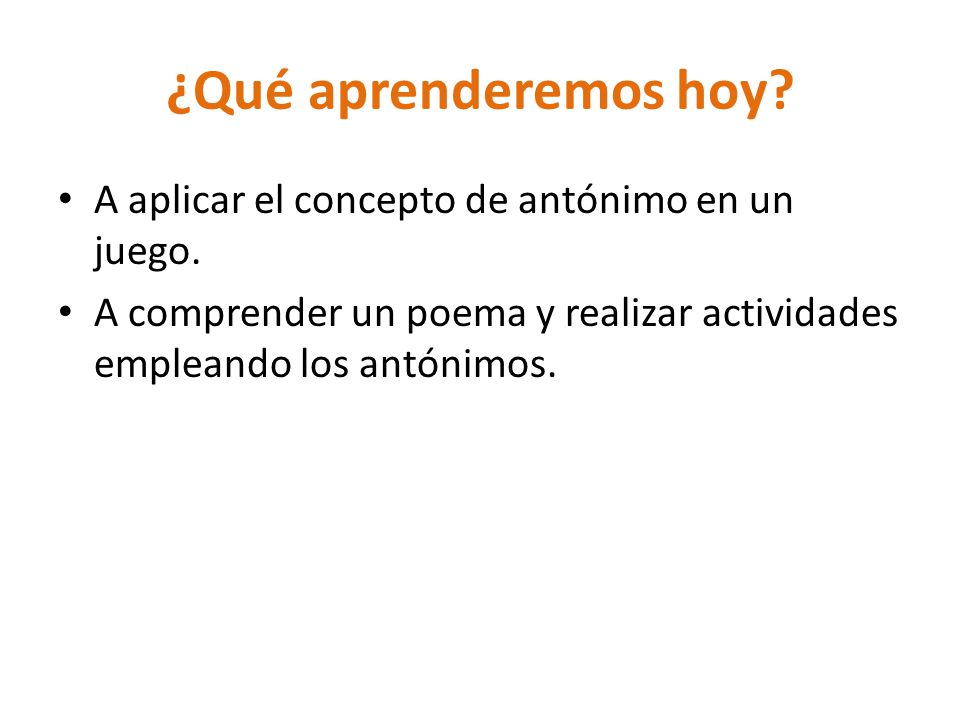 ¿Qué aprenderemos hoy?

• A aplicar el concepto de antónimo en un juego.

• A comprender un poema y realizar actividades empleando los antónimos.